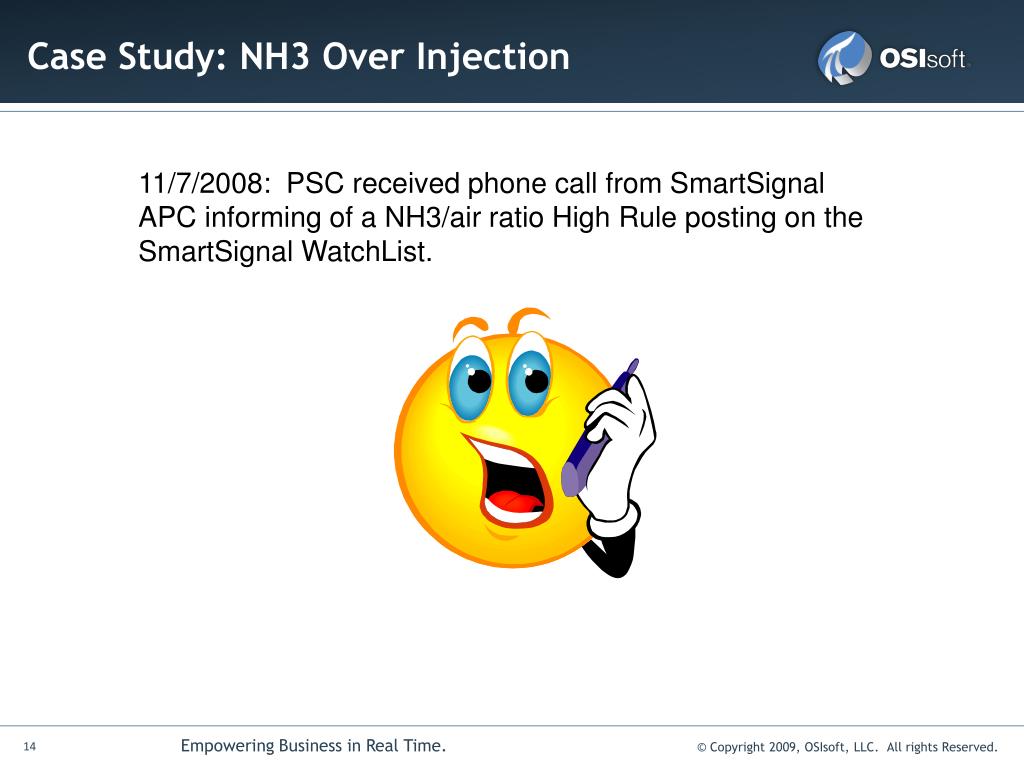 Case Study: NH3 Over Injection

OSIsoft.

11/7/2008: PSC received phone call from SmartSignal APC informing of a NH3/air ratio High Rule posting on the SmartSignal WatchList.

14

Empowering Business in Real Time.

© Copyright 2009, OSIsoft, LLC. All rights Reserved.